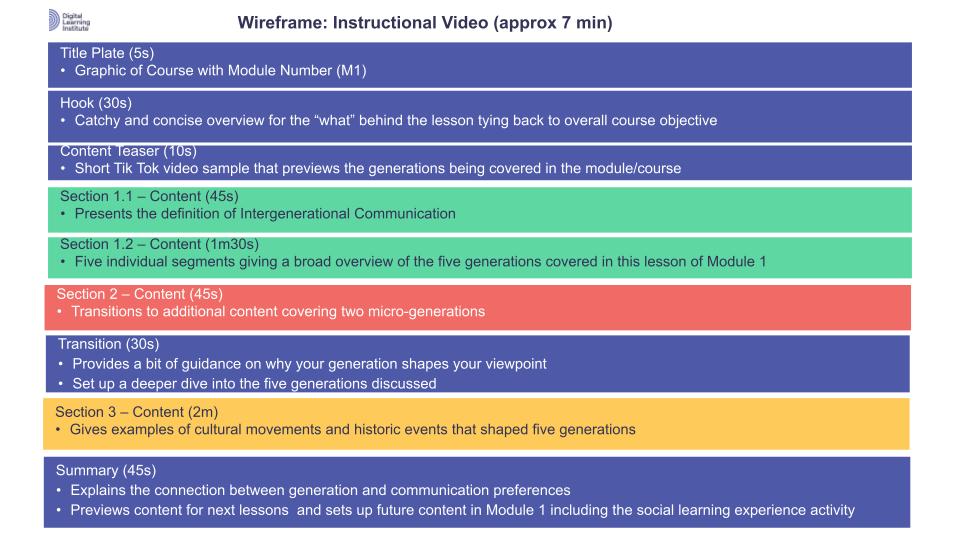 Digital Learning Institute

Wireframe: Instructional Video (approx 7 min)

Title Plate (5s)
• Graphic of Course with Module Number (M1)

Hook (30s)
• Catchy and concise overview for the “what” behind the lesson tying back to overall course objective

Content Teaser (10s)
• Short Tik Tok video sample that previews the generations being covered in the module/course

Section 1.1 – Content (45s)
• Presents the definition of Intergenerational Communication

Section 1.2 – Content (1m30s)
• Five individual segments giving a broad overview of the five generations covered in this lesson of Module 1

Section 2 – Content (45s)
• Transitions to additional content covering two micro-generations

Transition (30s)
• Provides a bit of guidance on why your generation shapes your viewpoint
• Set up a deeper dive into the five generations discussed

Section 3 – Content (2m)
• Gives examples of cultural movements and historic events that shaped five generations

Summary (45s)
• Explains the connection between generation and communication preferences
• Previews content for next lessons and sets up future content in Module 1 including the social learning experience activity